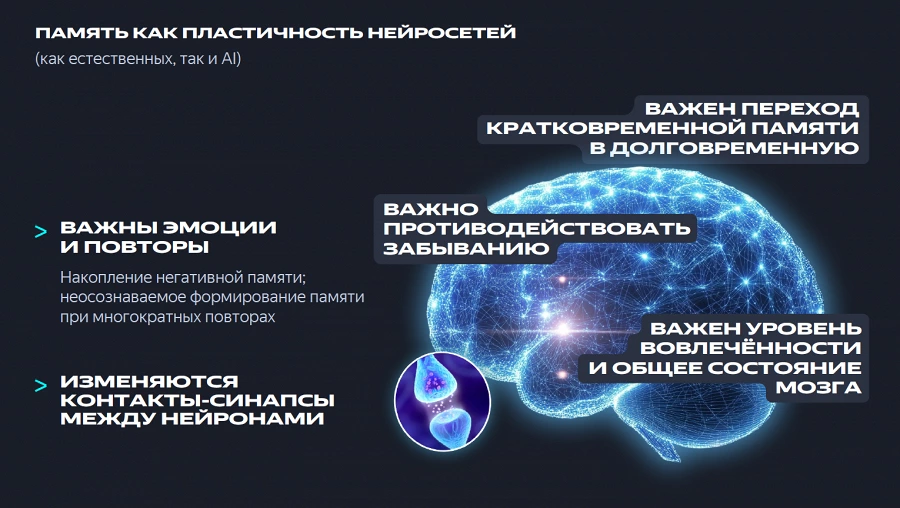 ПАМЯТЬ КАК ПЛАСТИЧНОСТЬ НЕЙРОСЕТЕЙ
(как естественных, так и AI)

> ВАЖНЫ ЭМОЦИИ И ПОВТОРЫ
Накопление негативной памяти; неосознаваемое формирование памяти при многократных повторах

> ИЗМЕНЯЮТСЯ КОНТАКТЫ-СИНАПСЫ МЕЖДУ НЕЙРОНАМИ

ВАЖЕН ПЕРЕХОД КРАТКОВРЕМЕННОЙ ПАМЯТИ В ДОЛГОВРЕМЕННУЮ

ВАЖНО ПРОТИВОДЕЙСТВОВАТЬ ЗАБЫВАНИЮ

ВАЖЕН УРОВЕНЬ ВОВЛЕЧЁННОСТИ И ОБЩЕЕ СОСТОЯНИЕ МОЗГА